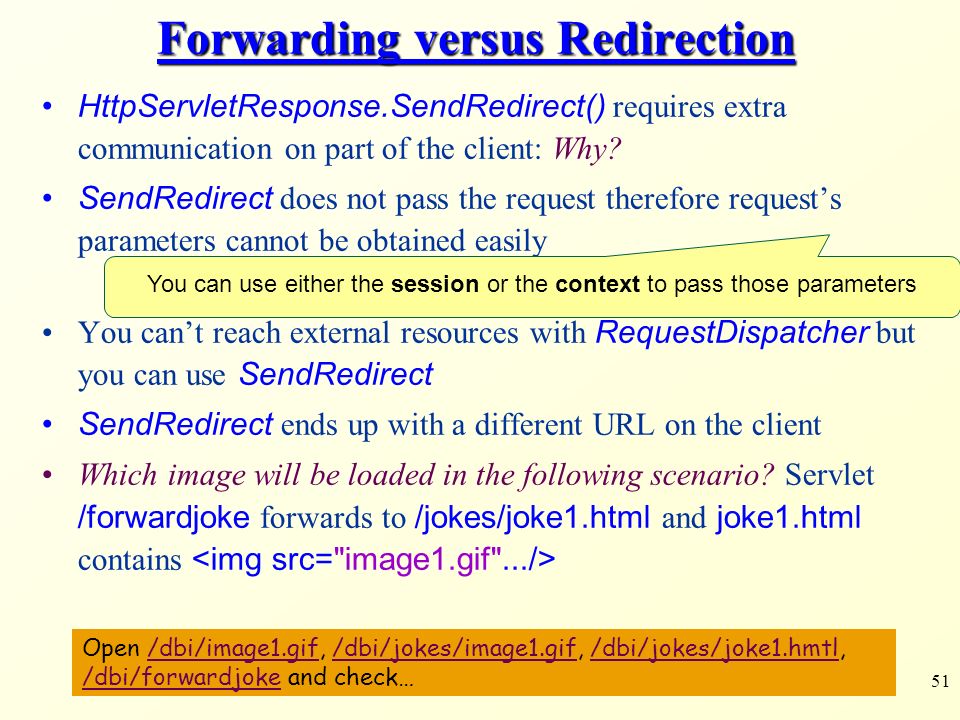 Forwarding versus Redirection

• HttpServletResponse.SendRedirect() requires extra communication on part of the client: Why?

• SendRedirect does not pass the request therefore request's parameters cannot be obtained easily

You can use either the session or the context to pass those parameters

• You can't reach external resources with RequestDispatcher but you can use SendRedirect

• SendRedirect ends up with a different URL on the client

• Which image will be loaded in the following scenario? Servlet /forwardjoke forwards to /jokes/joke1.html and joke1.html contains <img src="image1.gif".../>

Open /dbi/image1.gif, /dbi/jokes/image1.gif, /dbi/jokes/joke1.hmtl, /dbi/forwardjoke and check…

51